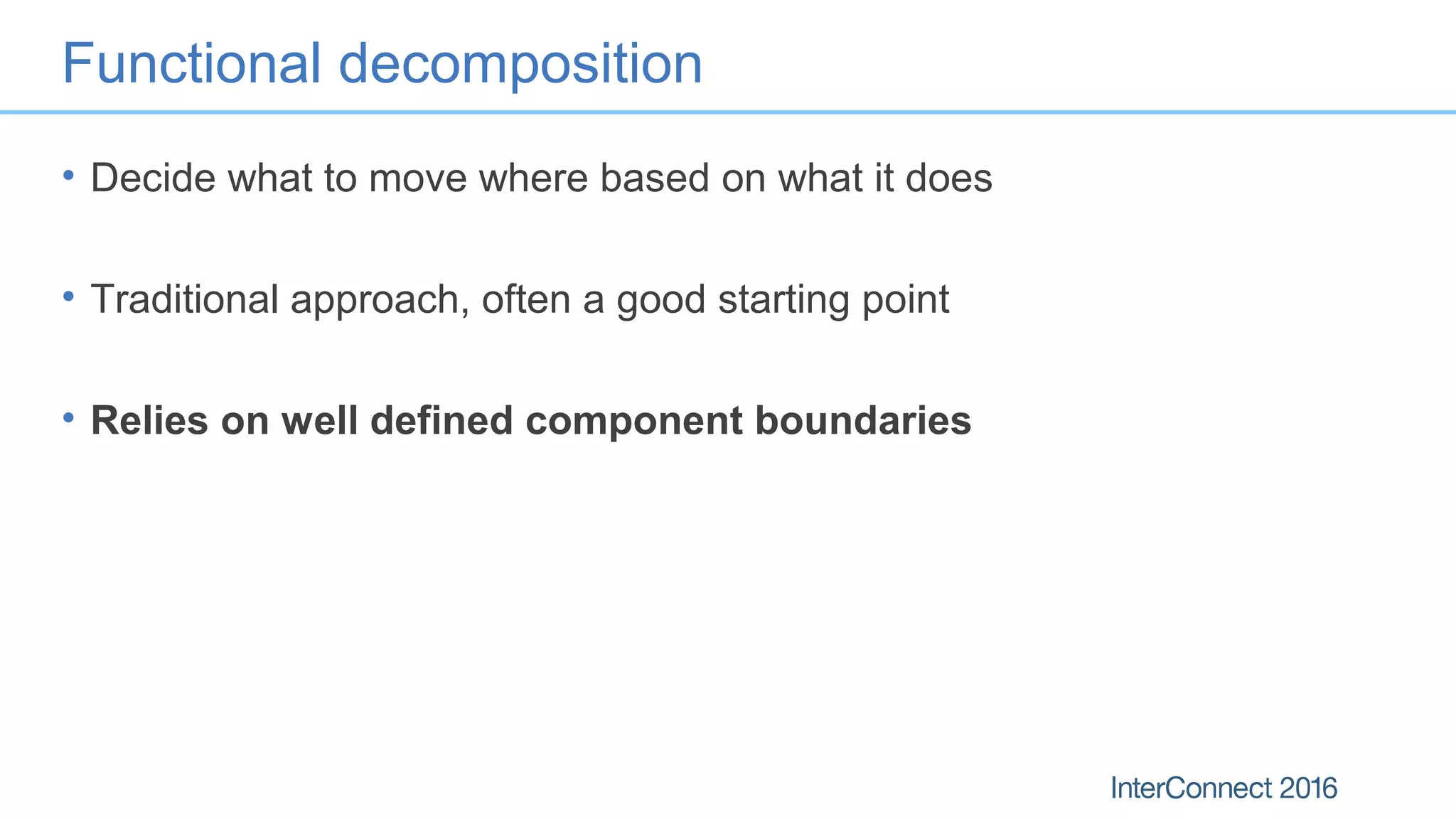 Functional decomposition

• Decide what to move where based on what it does

• Traditional approach, often a good starting point

• Relies on well defined component boundaries

InterConnect 2016